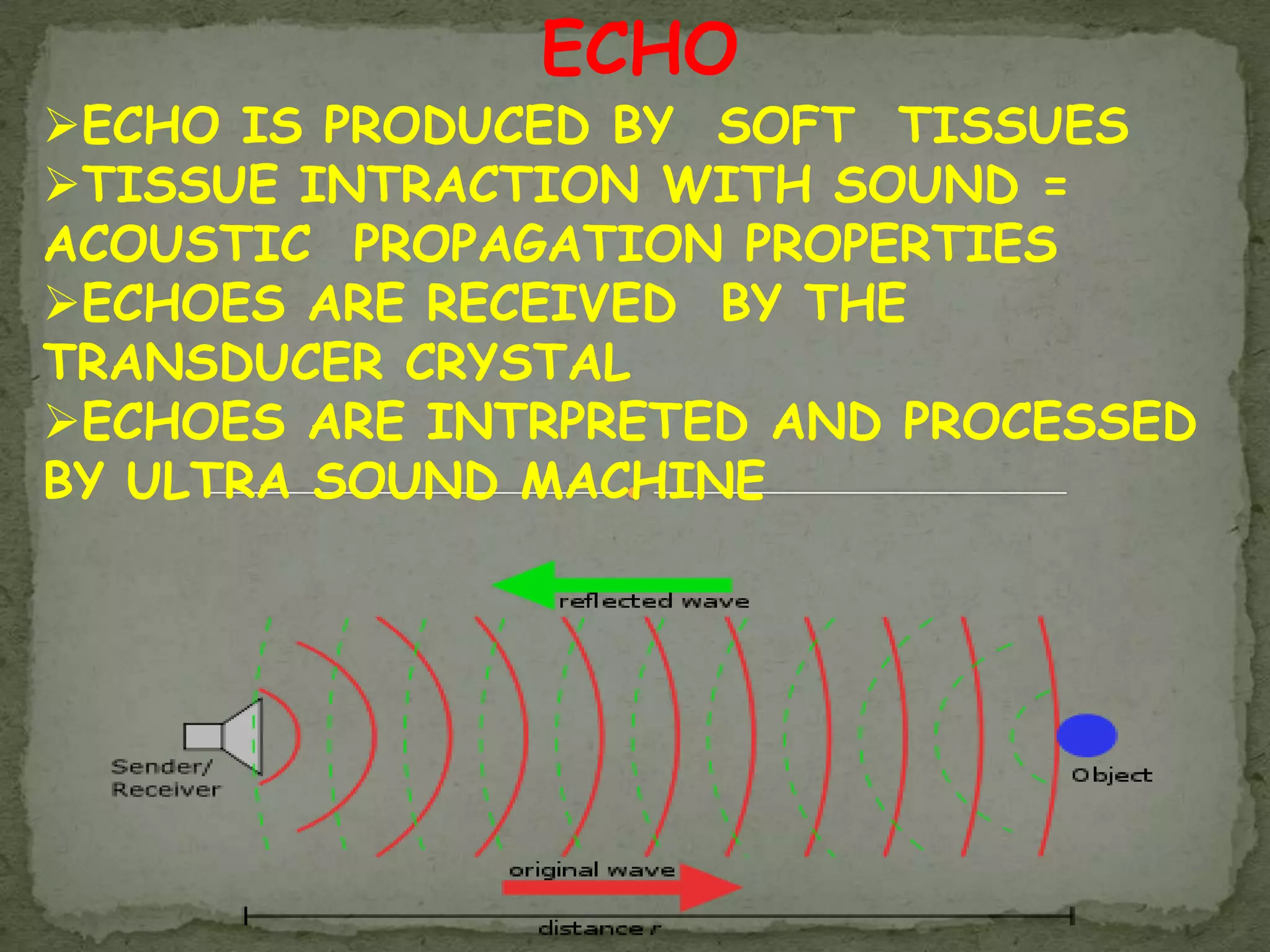 ECHO

➢ECHO IS PRODUCED BY SOFT TISSUES
➢TISSUE INTRACTION WITH SOUND = ACOUSTIC PROPAGATION PROPERTIES
➢ECHOES ARE RECEIVED BY THE TRANSDUCER CRYSTAL
➢ECHOES ARE INTRPRETED AND PROCESSED BY ULTRA SOUND MACHINE

reflected wave

Sender/ Receiver

Object

original wave

distance r